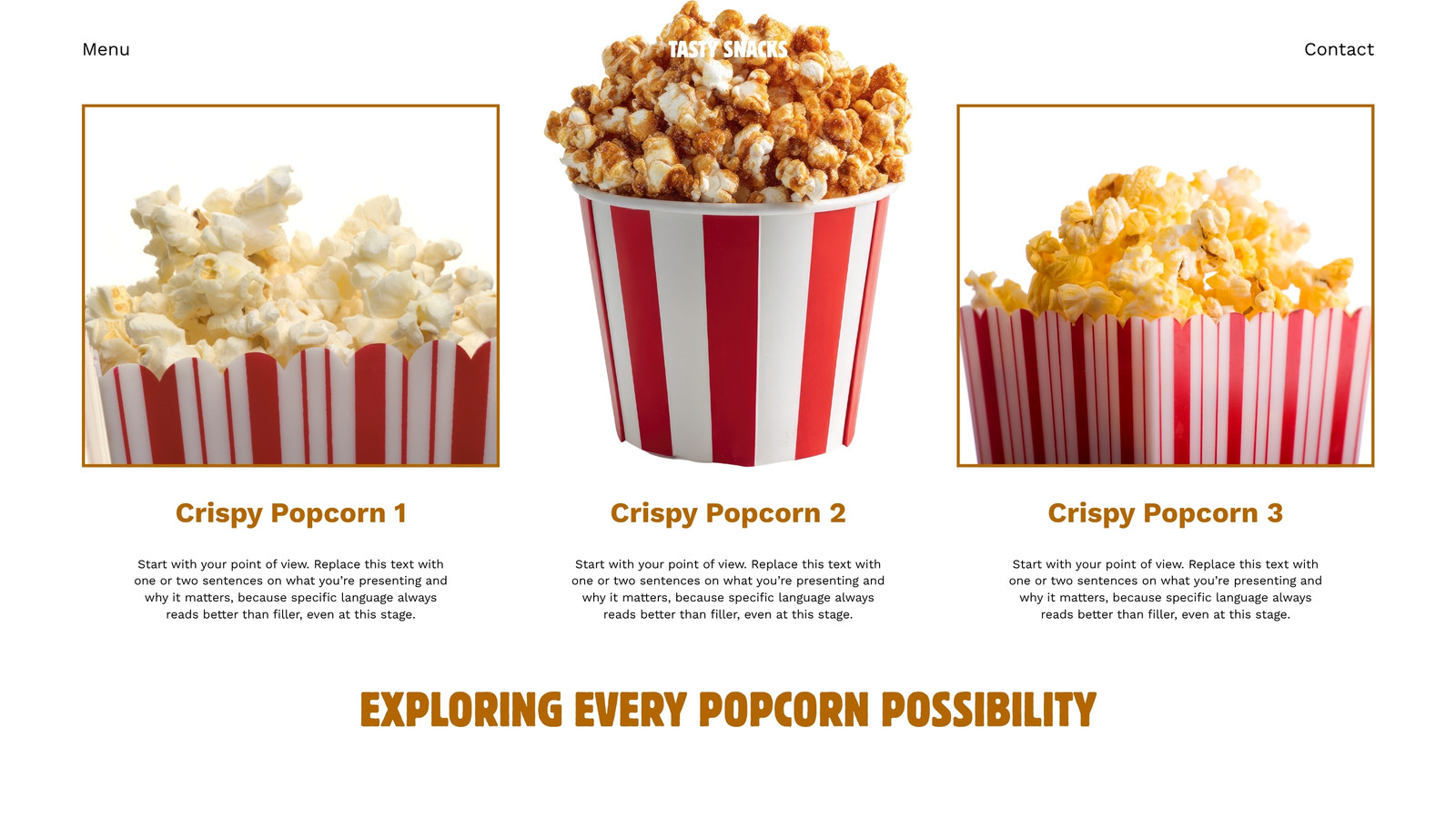 Menu

TASTY SNACKS

Contact

Crispy Popcorn 1

Start with your point of view. Replace this text with one or two sentences on what you're presenting and why it matters, because specific language always reads better than filler, even at this stage.

Crispy Popcorn 2

Start with your point of view. Replace this text with one or two sentences on what you're presenting and why it matters, because specific language always reads better than filler, even at this stage.

Crispy Popcorn 3

Start with your point of view. Replace this text with one or two sentences on what you're presenting and why it matters, because specific language always reads better than filler, even at this stage.

EXPLORING EVERY POPCORN POSSIBILITY